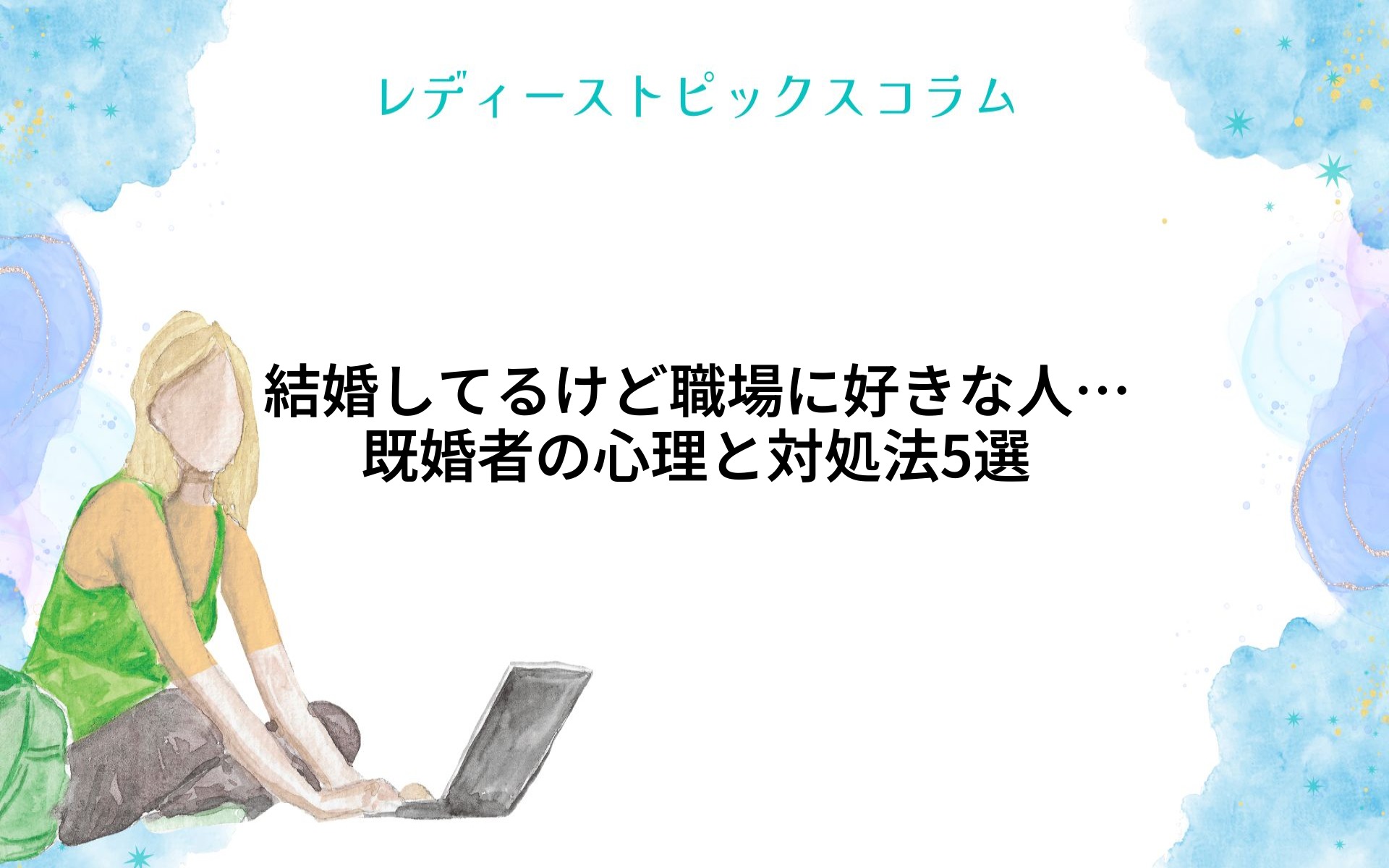 レディーストピックスコラム

結婚してるけど職場に好きな人…
既婚者の心理と対処法5選